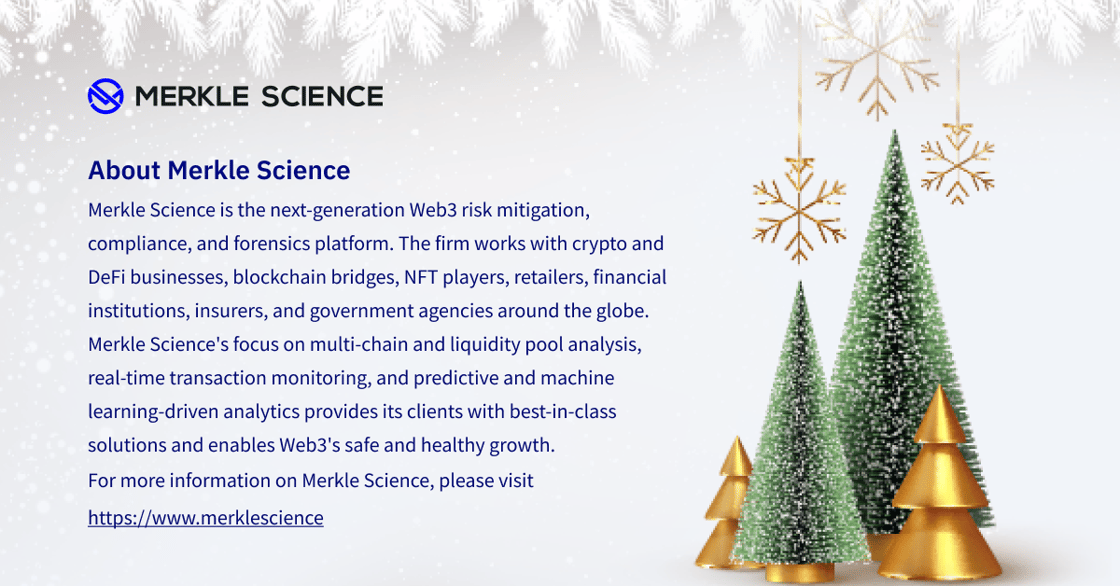 MERKLE SCIENCE

About Merkle Science

Merkle Science is the next-generation Web3 risk mitigation, compliance, and forensics platform. The firm works with crypto and DeFi businesses, blockchain bridges, NFT players, retailers, financial institutions, insurers, and government agencies around the globe. Merkle Science's focus on multi-chain and liquidity pool analysis, real-time transaction monitoring, and predictive and machine learning-driven analytics provides its clients with best-in-class solutions and enables Web3's safe and healthy growth.

For more information on Merkle Science, please visit

https://www.merklescience